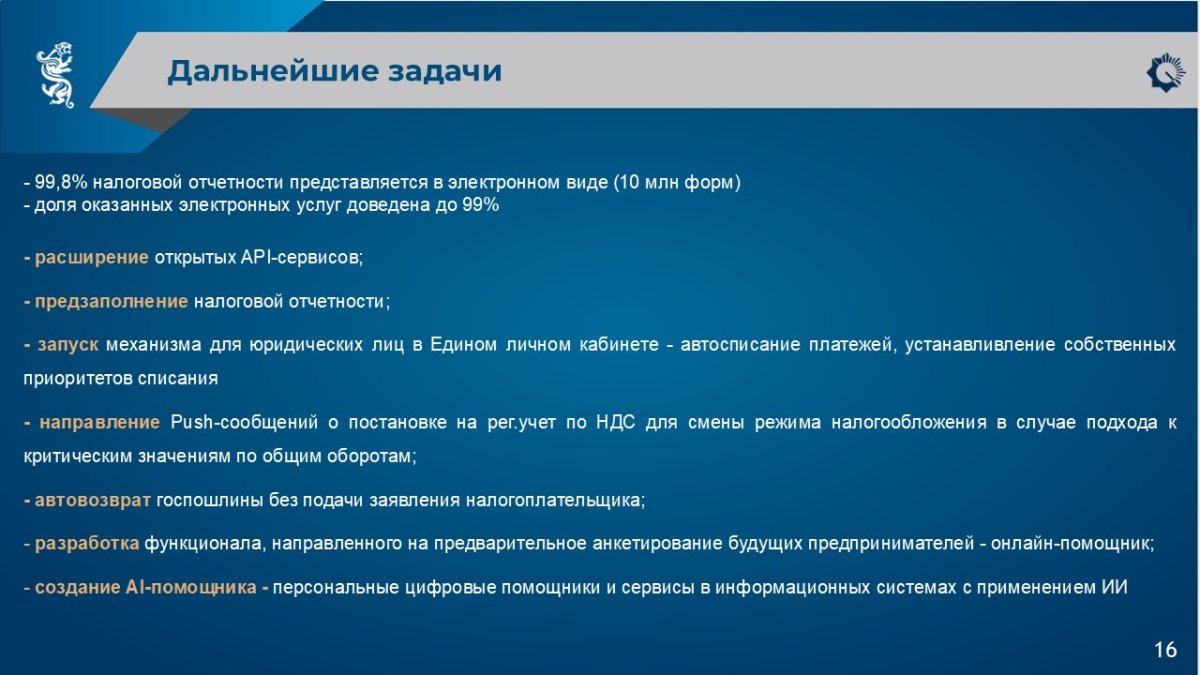 Дальнейшие задачи

- 99,8% налоговой отчетности представляется в электронном виде (10 млн форм)
- доля оказанных электронных услуг доведена до 99%

- расширение открытых API-сервисов;

- предзаполнение налоговой отчетности;

- запуск механизма для юридических лиц в Едином личном кабинете - автосписание платежей, устанавливление собственных приоритетов списания

- направление Push-сообщений о постановке на рег.учет по НДС для смены режима налогообложения в случае подхода к критическим значениям по общим оборотам;

- автовозврат госпошлины без подачи заявления налогоплательщика;

- разработка функционала, направленного на предварительное анкетирование будущих предпринимателей - онлайн-помощник;

- создание AI-помощника - персональные цифровые помощники и сервисы в информационных системах с применением ИИ

16